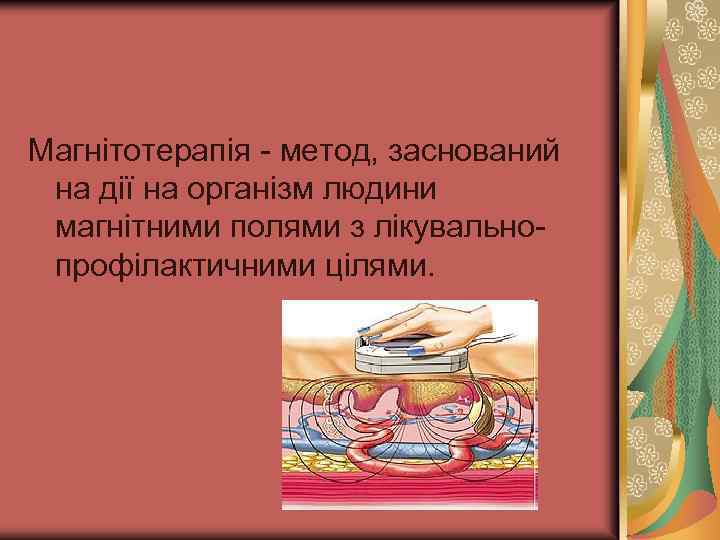 Магнітотерапія - метод, заснований на дії на організм людини магнітними полями з лікувально-профілактичними цілями.